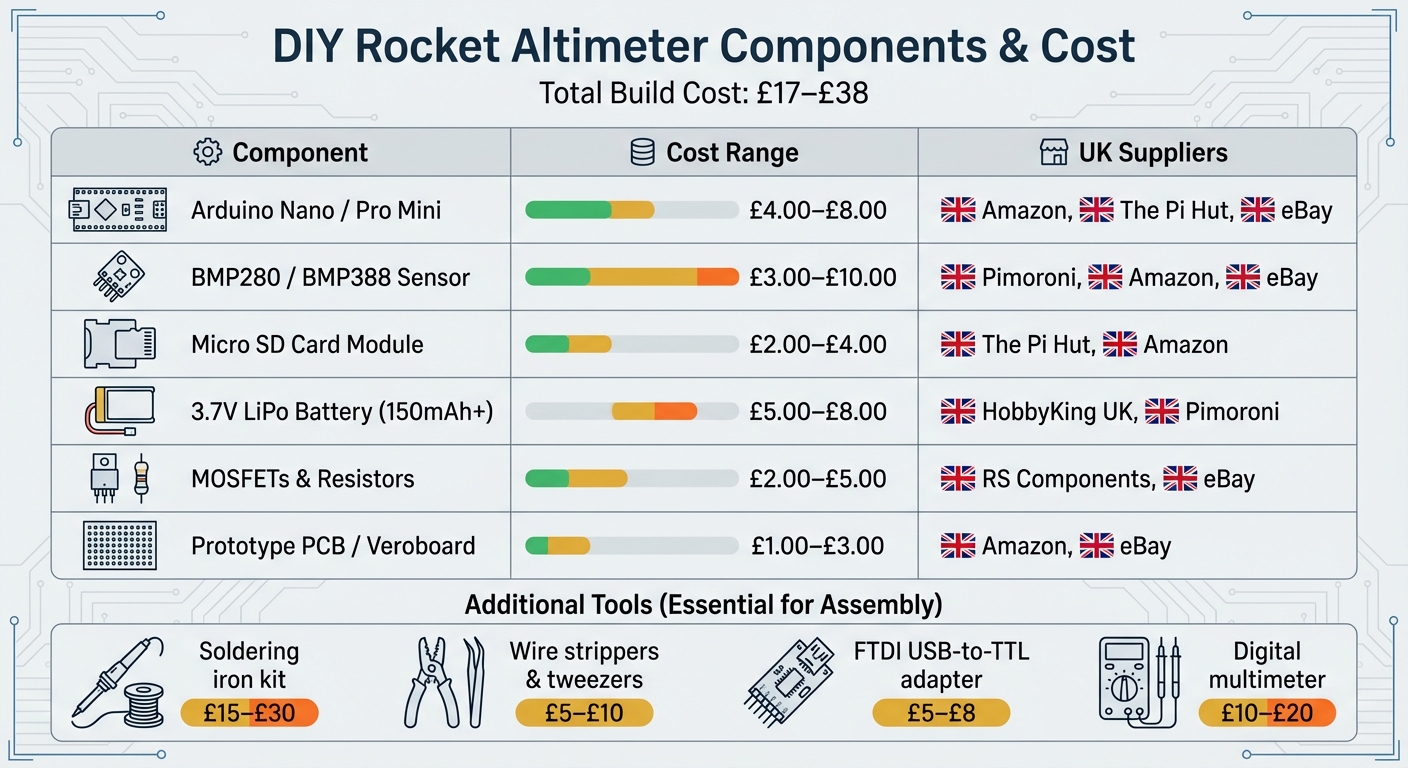 DIY Rocket Altimeter Components & Cost
Total Build Cost: £17–£38

| Component | Cost Range | UK Suppliers |
|---|---|---|
| Arduino Nano / Pro Mini | £4.00–£8.00 | Amazon, The Pi Hut, eBay |
| BMP280 / BMP388 Sensor | £3.00–£10.00 | Pimoroni, Amazon, eBay |
| Micro SD Card Module | £2.00–£4.00 | The Pi Hut, Amazon |
| 3.7V LiPo Battery (150mAh+) | £5.00–£8.00 | HobbyKing UK, Pimoroni |
| MOSFETs & Resistors | £2.00–£5.00 | RS Components, eBay |
| Prototype PCB / Veroboard | £1.00–£3.00 | Amazon, eBay |

Additional Tools (Essential for Assembly)

Soldering iron kit
£15–£30

Wire strippers & tweezers
£5–£10

FTDI USB-to-TTL adapter
£5–£8

Digital multimeter
£10–£20